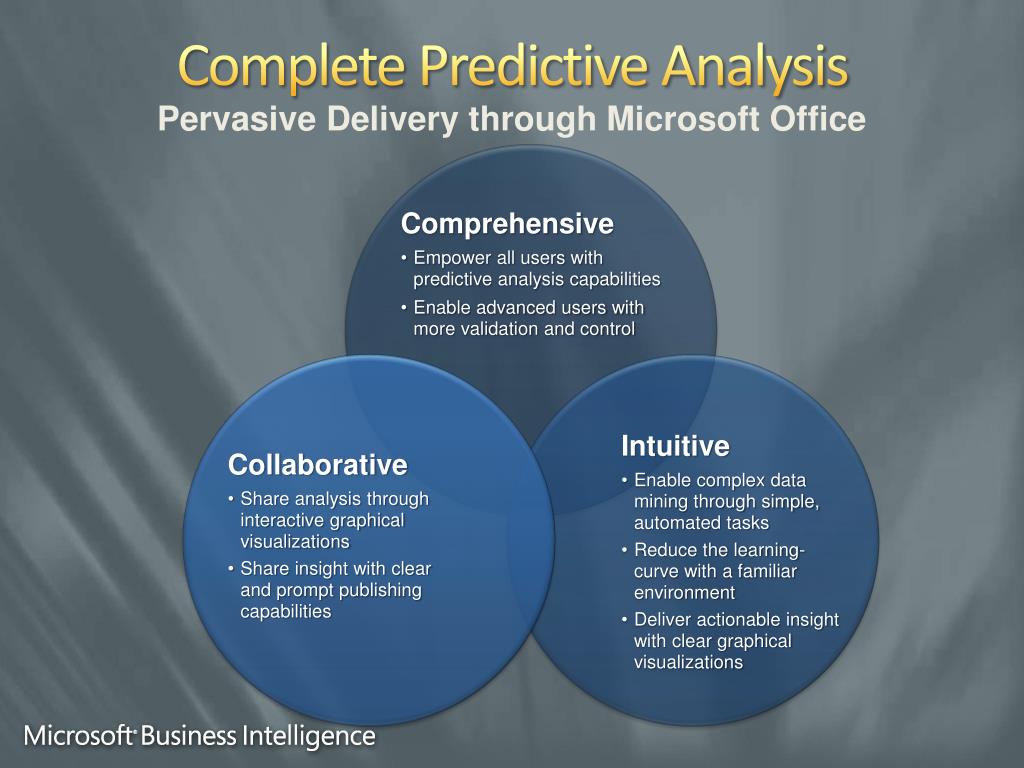 Complete Predictive Analysis
Pervasive Delivery through Microsoft Office

Comprehensive
• Empower all users with predictive analysis capabilities
• Enable advanced users with more validation and control

Collaborative
• Share analysis through interactive graphical visualizations
• Share insight with clear and prompt publishing capabilities

Intuitive
• Enable complex data mining through simple, automated tasks
• Reduce the learning-curve with a familiar environment
• Deliver actionable insight with clear graphical visualizations

Microsoft® Business Intelligence